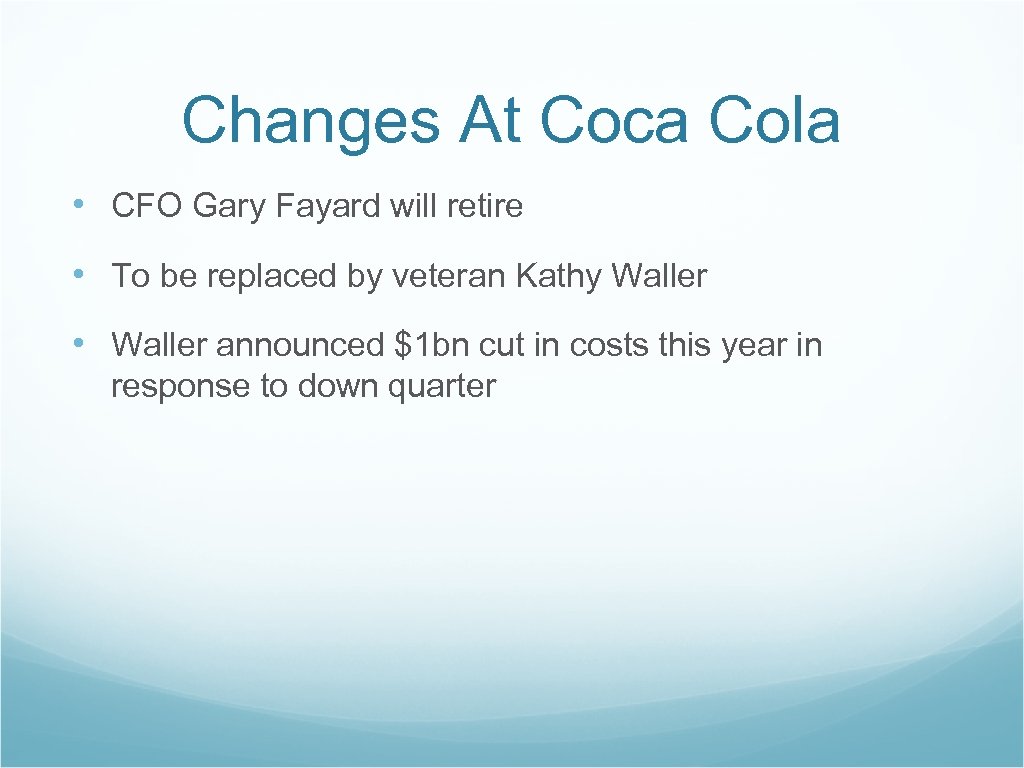 Changes At Coca Cola

• CFO Gary Fayard will retire

• To be replaced by veteran Kathy Waller

• Waller announced $1bn cut in costs this year in response to down quarter